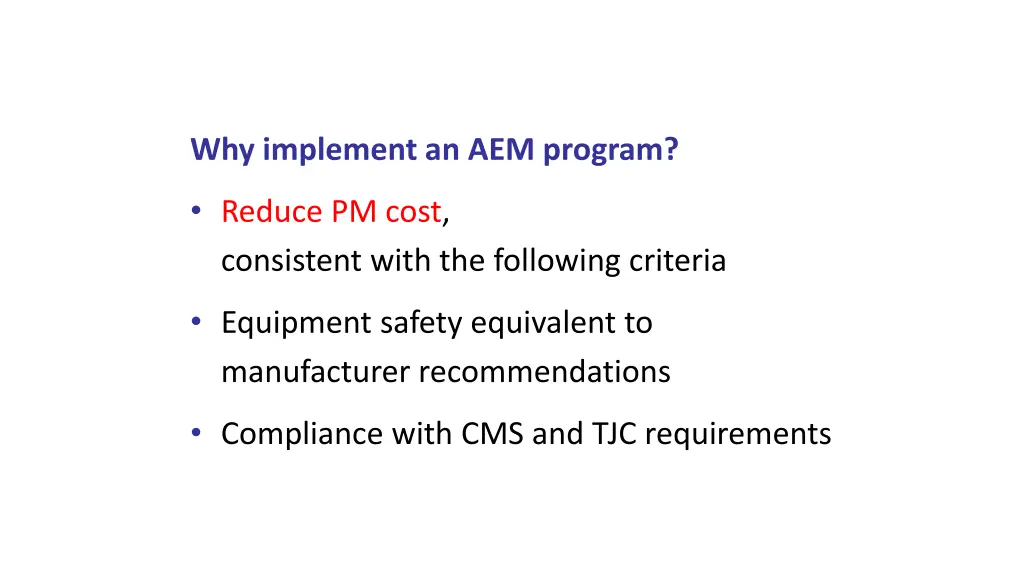 Why implement an AEM program?

• Reduce PM cost, consistent with the following criteria

• Equipment safety equivalent to manufacturer recommendations

• Compliance with CMS and TJC requirements